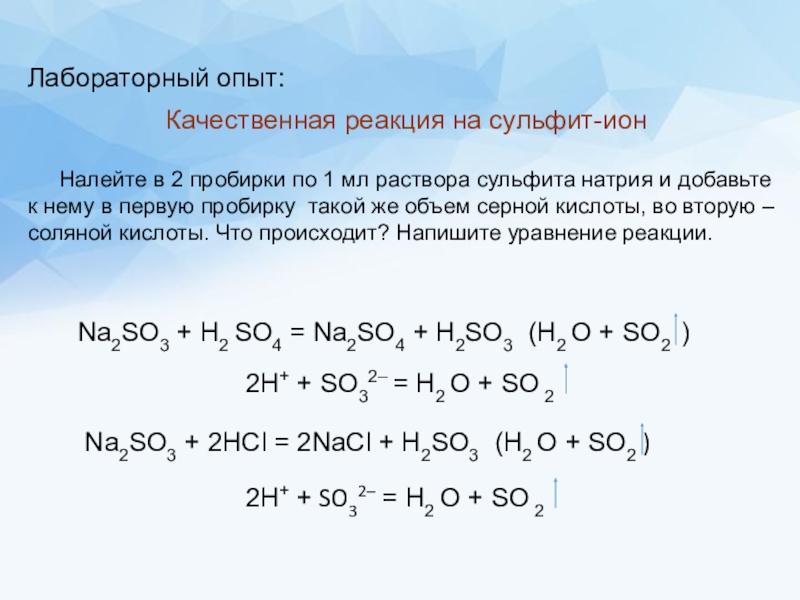 Лабораторный опыт:

Качественная реакция на сульфит-ион

Налейте в 2 пробирки по 1 мл раствора сульфита натрия и добавьте к нему в первую пробирку такой же объем серной кислоты, во вторую – соляной кислоты. Что происходит? Напишите уравнение реакции.

$Na_2SO_3 + H_2SO_4 = Na_2SO_4 + H_2SO_3$ $(H_2O + SO_2\uparrow)$

$2H^+ + SO_3^{2-} = H_2O + SO_2\uparrow$

$Na_2SO_3 + 2HCl = 2NaCl + H_2SO_3$ $(H_2O + SO_2\uparrow)$

$2H^+ + SO_3^{2-} = H_2O + SO_2\uparrow$